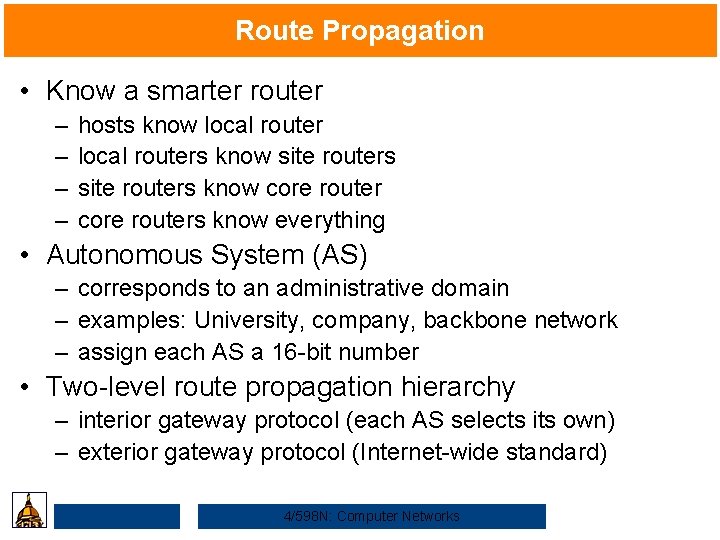 Route Propagation

• Know a smarter router
– hosts know local router
– local routers know site routers
– site routers know core router
– core routers know everything

• Autonomous System (AS)
– corresponds to an administrative domain
– examples: University, company, backbone network
– assign each AS a 16-bit number

• Two-level route propagation hierarchy
– interior gateway protocol (each AS selects its own)
– exterior gateway protocol (Internet-wide standard)

4/598N: Computer Networks